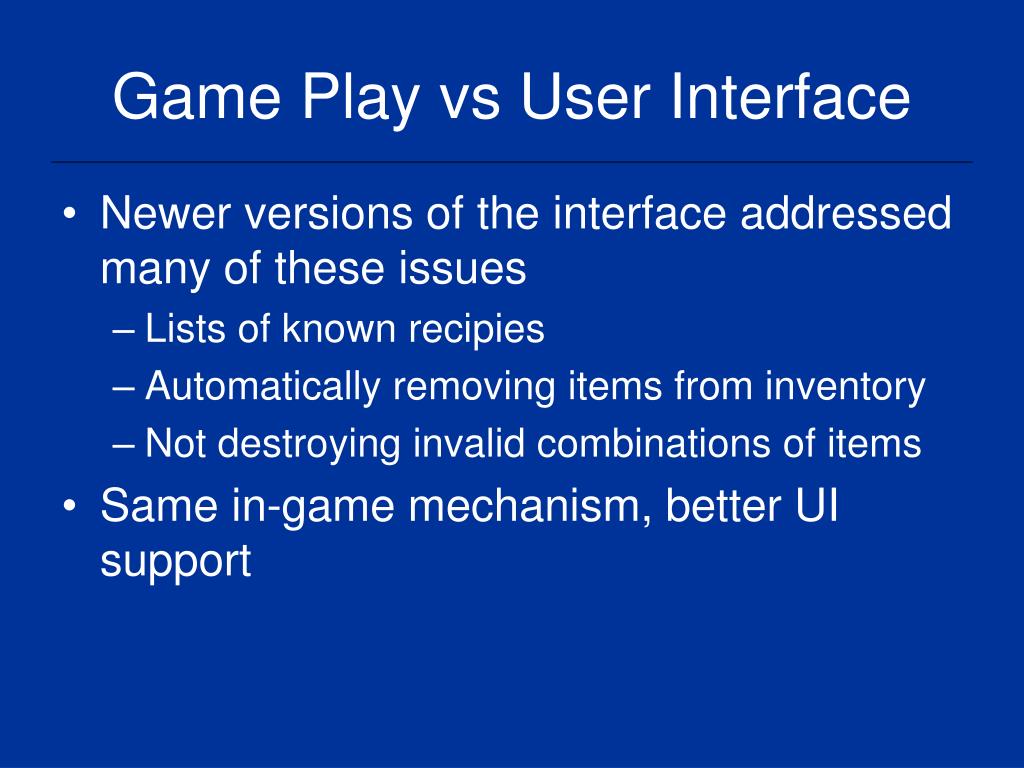 Game Play vs User Interface

• Newer versions of the interface addressed many of these issues
– Lists of known recipies
– Automatically removing items from inventory
– Not destroying invalid combinations of items
• Same in-game mechanism, better UI support